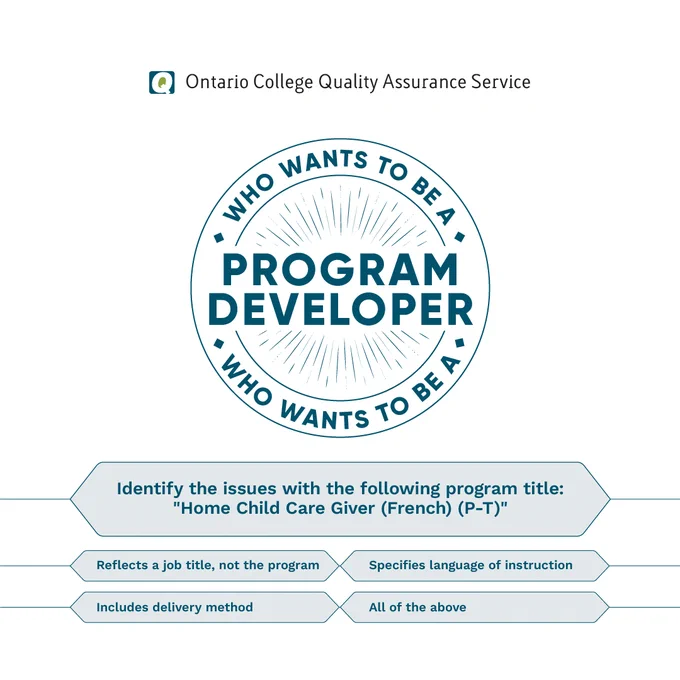 Ontario College Quality Assurance Service

WHO WANTS TO BE A
PROGRAM DEVELOPER
WHO WANTS TO BE A

Identify the issues with the following program title: "Home Child Care Giver (French) (P-T)"

Reflects a job title, not the program

Specifies language of instruction

Includes delivery method

All of the above